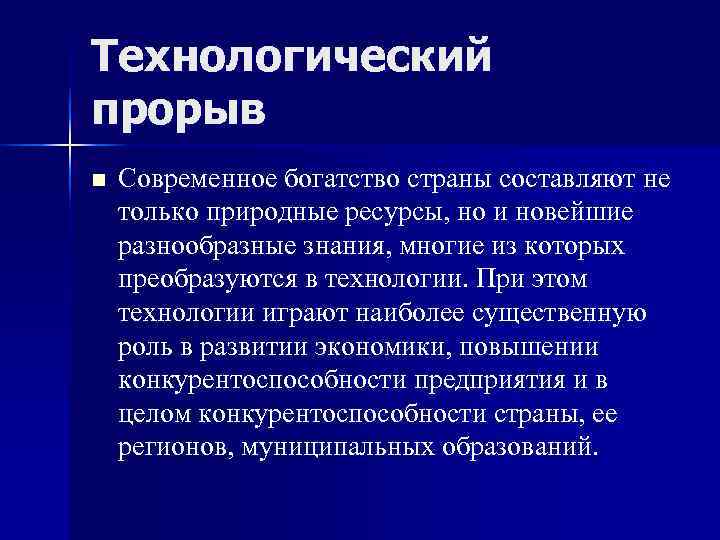 Технологический прорыв

■ Современное богатство страны составляют не только природные ресурсы, но и новейшие разнообразные знания, многие из которых преобразуются в технологии. При этом технологии играют наиболее существенную роль в развитии экономики, повышении конкурентоспособности предприятия и в целом конкурентоспособности страны, ее регионов, муниципальных образований.